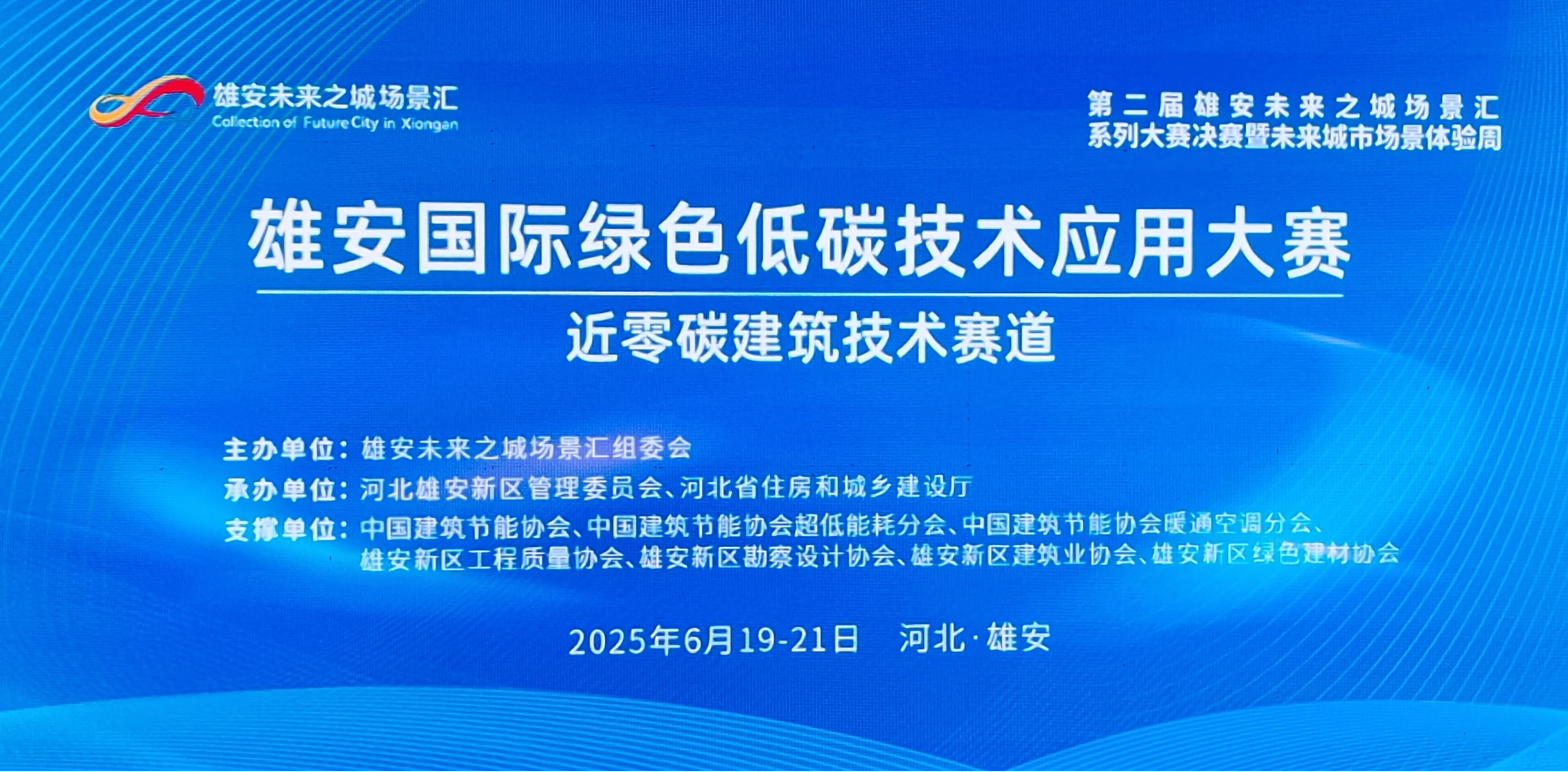 雄安未来之城场景汇
Collection of Future City in Xiongan

第二届雄安未来之城场景汇
系列大赛决赛暨未来城市场景体验周

雄安国际绿色低碳技术应用大赛

近零碳建筑技术赛道

主办单位：雄安未来之城场景汇组委会
承办单位：河北雄安新区管理委员会、河北省住房和城乡建设厅
支撑单位：中国建筑节能协会、中国建筑节能协会超低能耗分会、中国建筑节能协会暖通空调分会、雄安新区工程质量协会、雄安新区勘察设计协会、雄安新区建筑业协会、雄安新区绿色建材协会

2025年6月19-21日 河北·雄安